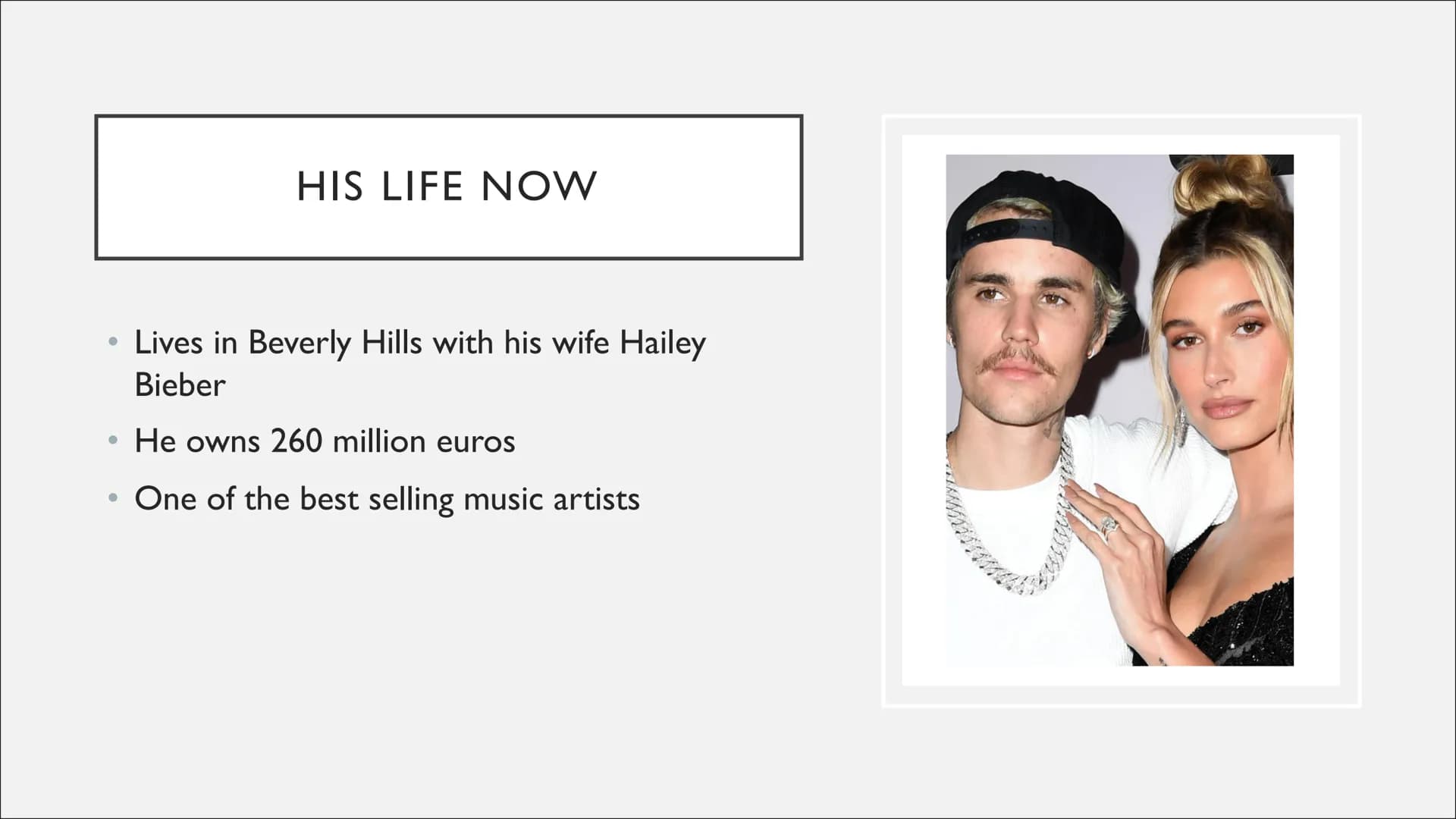 HIS LIFE NOW

• Lives in Beverly Hills with his wife Hailey Bieber
• He owns 260 million euros
• One of the best selling music artists